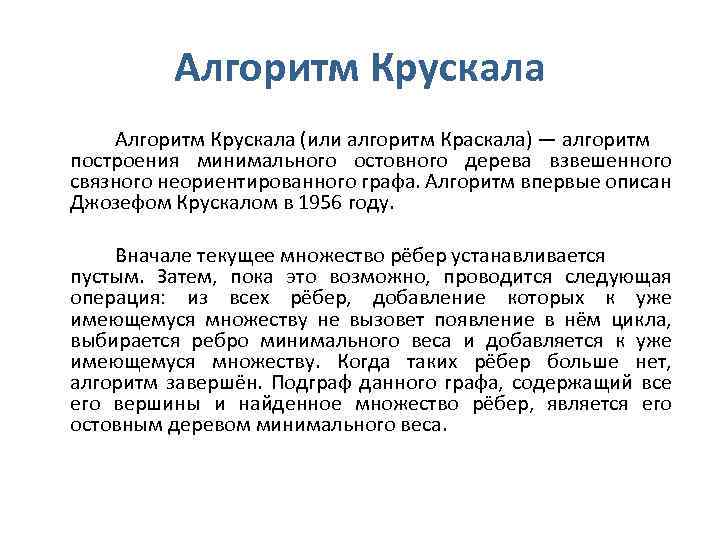 Алгоритм Крускала

Алгоритм Крускала (или алгоритм Краскала) — алгоритм построения минимального остовного дерева взвешенного связного неориентированного графа. Алгоритм впервые описан Джозефом Крускалом в 1956 году.

Вначале текущее множество рёбер устанавливается пустым. Затем, пока это возможно, проводится следующая операция: из всех рёбер, добавление которых к уже имеющемуся множеству не вызовет появление в нём цикла, выбирается ребро минимального веса и добавляется к уже имеющемуся множеству. Когда таких рёбер больше нет, алгоритм завершён. Подграф данного графа, содержащий все его вершины и найденное множество рёбер, является его остовным деревом минимального веса.